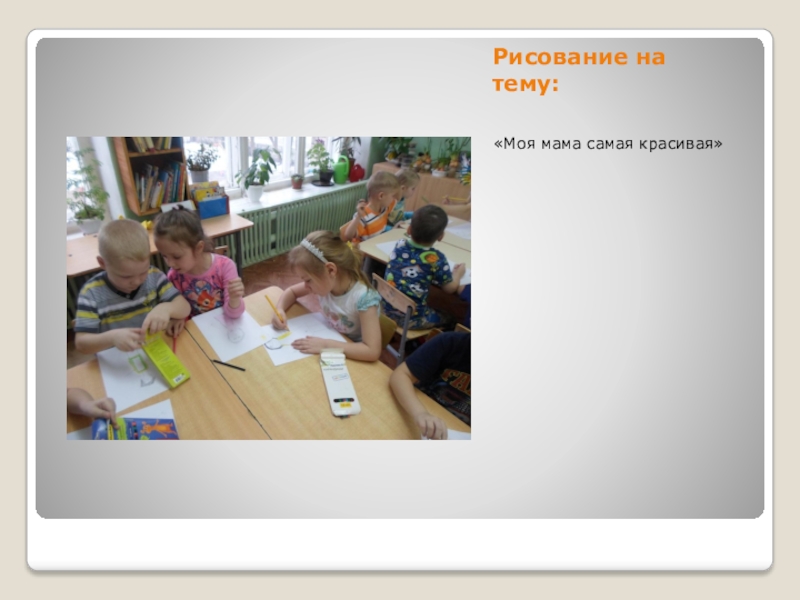 Рисование на тему:

«Моя мама самая красивая»